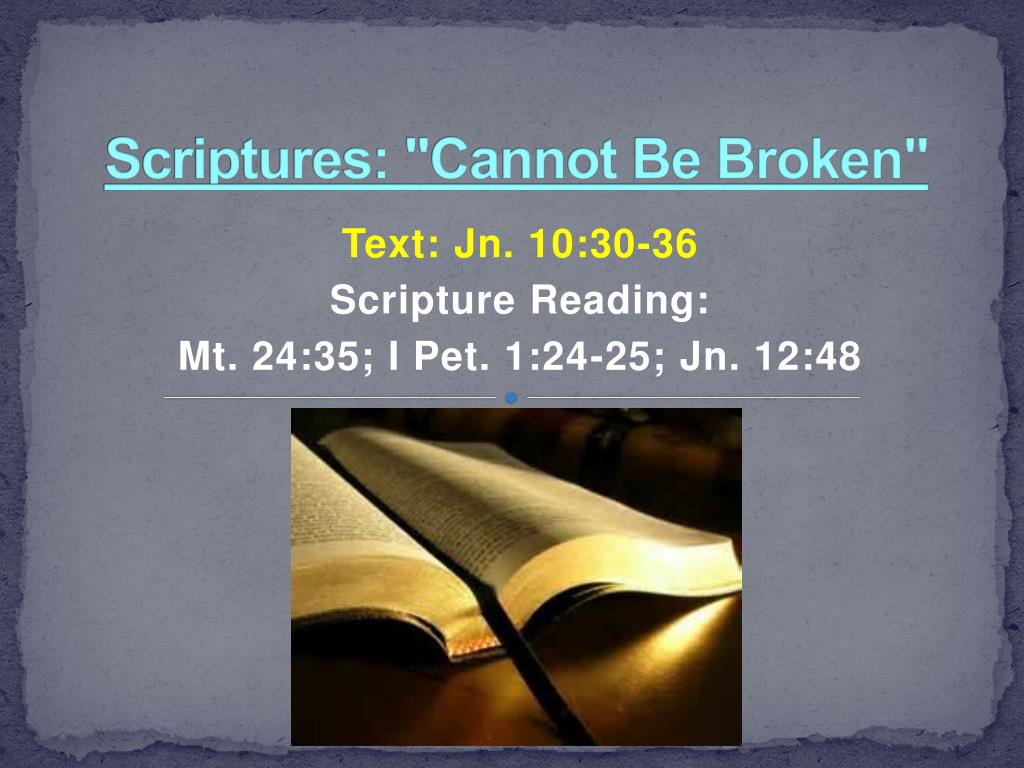 Scriptures: "Cannot Be Broken"

Text: Jn. 10:30-36

Scripture Reading:

Mt. 24:35; I Pet. 1:24-25; Jn. 12:48